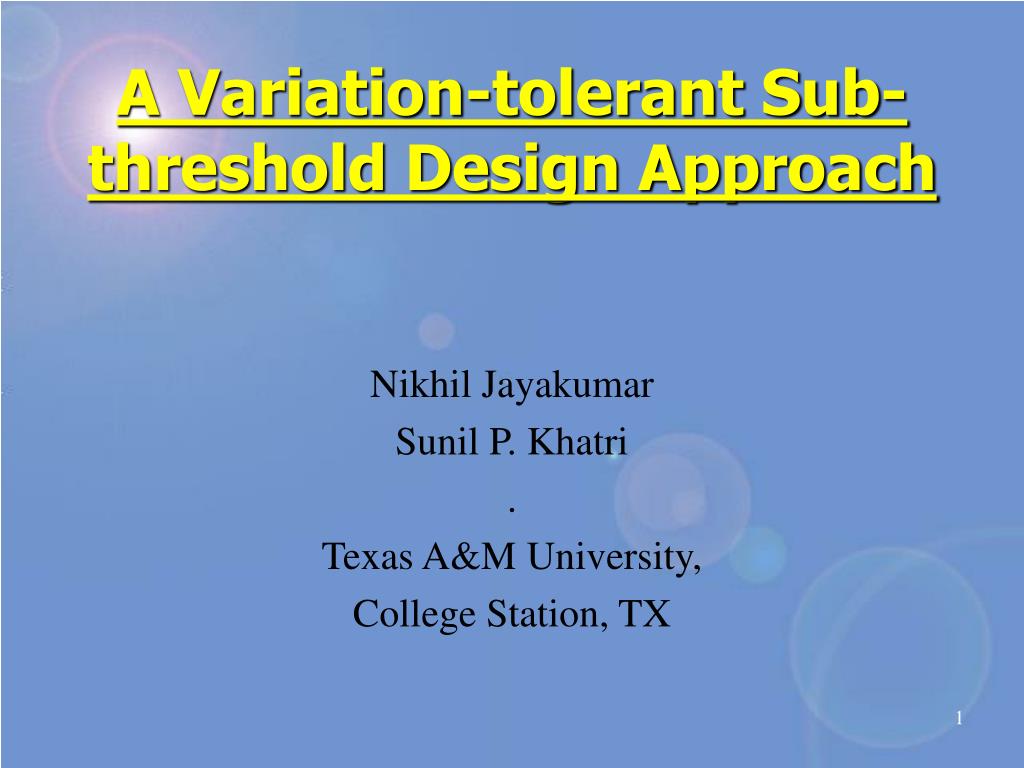 A Variation-tolerant Sub-threshold Design Approach

Nikhil Jayakumar
Sunil P. Khatri
.
Texas A&M University,
College Station, TX

1